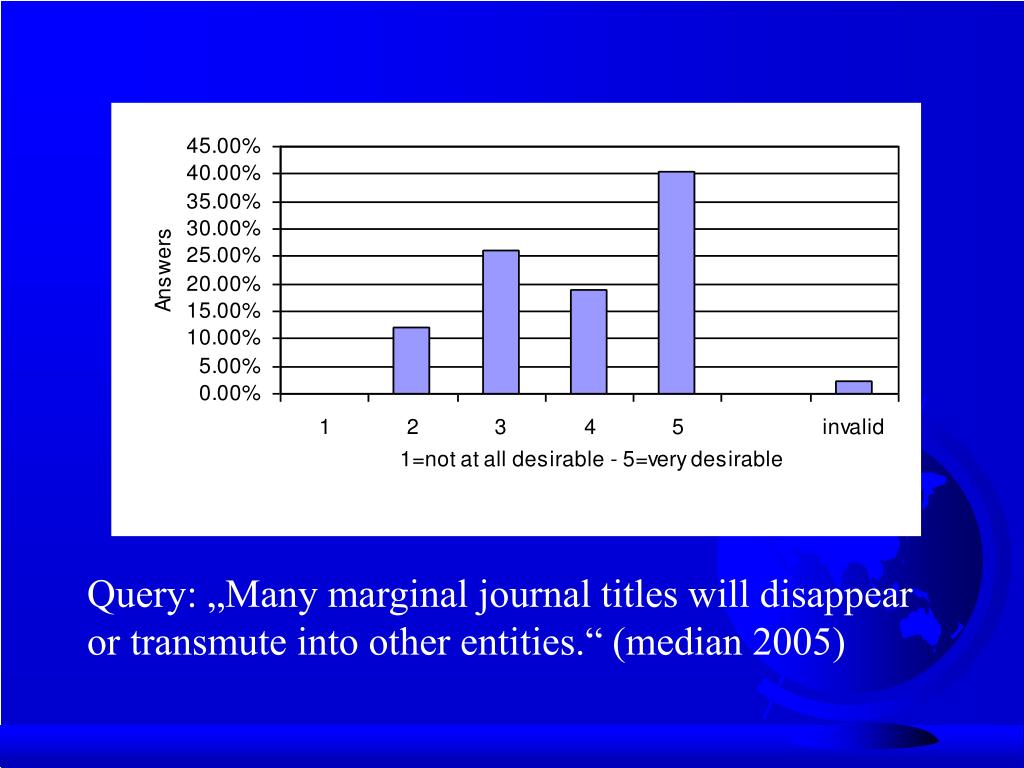 45.00%
40.00%
35.00%
30.00%
25.00%
20.00%
15.00%
10.00%
5.00%
0.00%

Answers

1
2
3
4
5
invalid

1=not at all desirable - 5=very desirable

Query: „Many marginal journal titles will disappear or transmute into other entities.“ (median 2005)